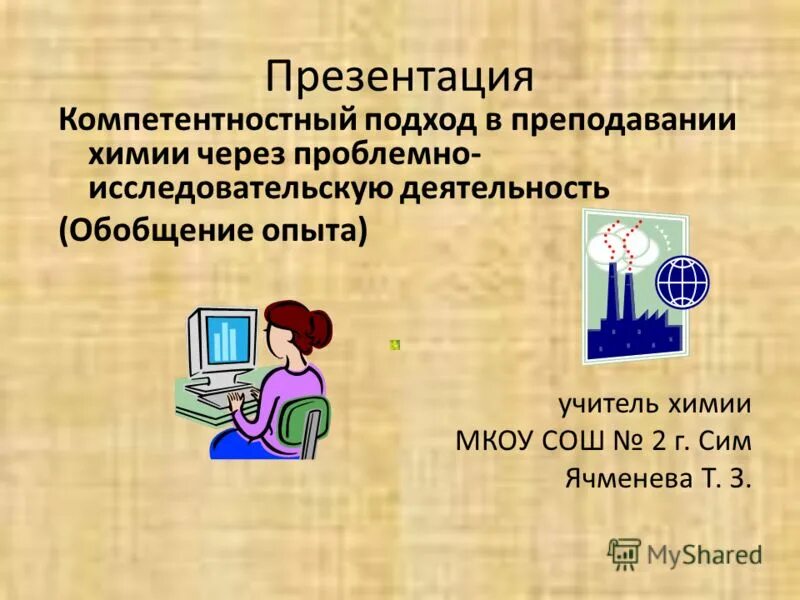 Презентация

Компетентностный подход в преподавании химии через проблемно-исследовательскую деятельность

(Обобщение опыта)

учитель химии
МКОУ СОШ № 2 г. Сим
Ячменева Т. З.

MyShared